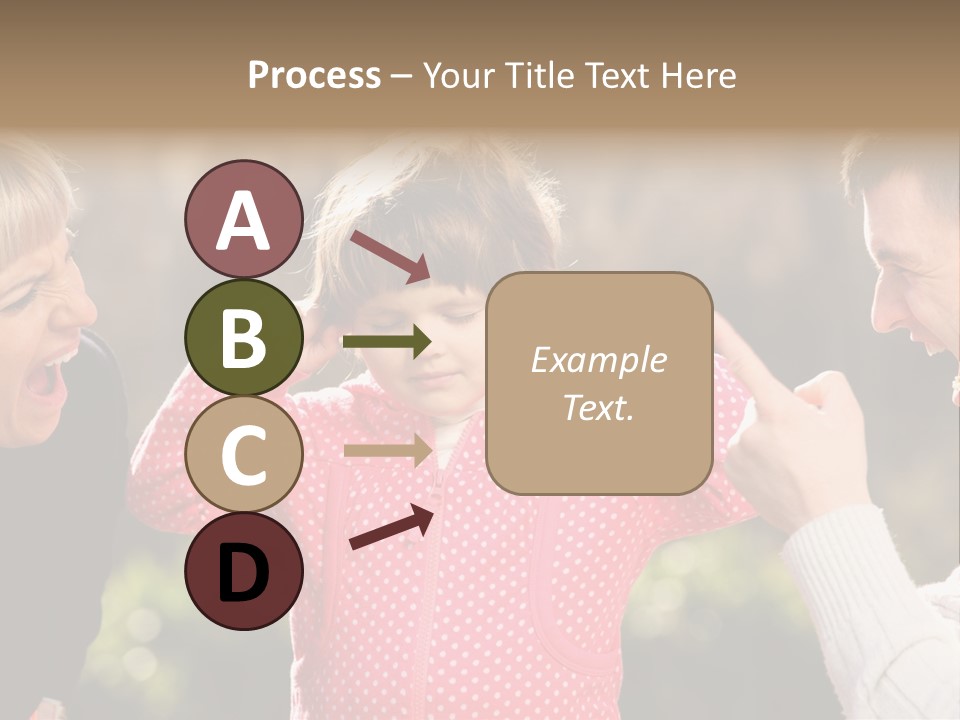 Process – Your Title Text Here

A

B

C

D

Example Text.